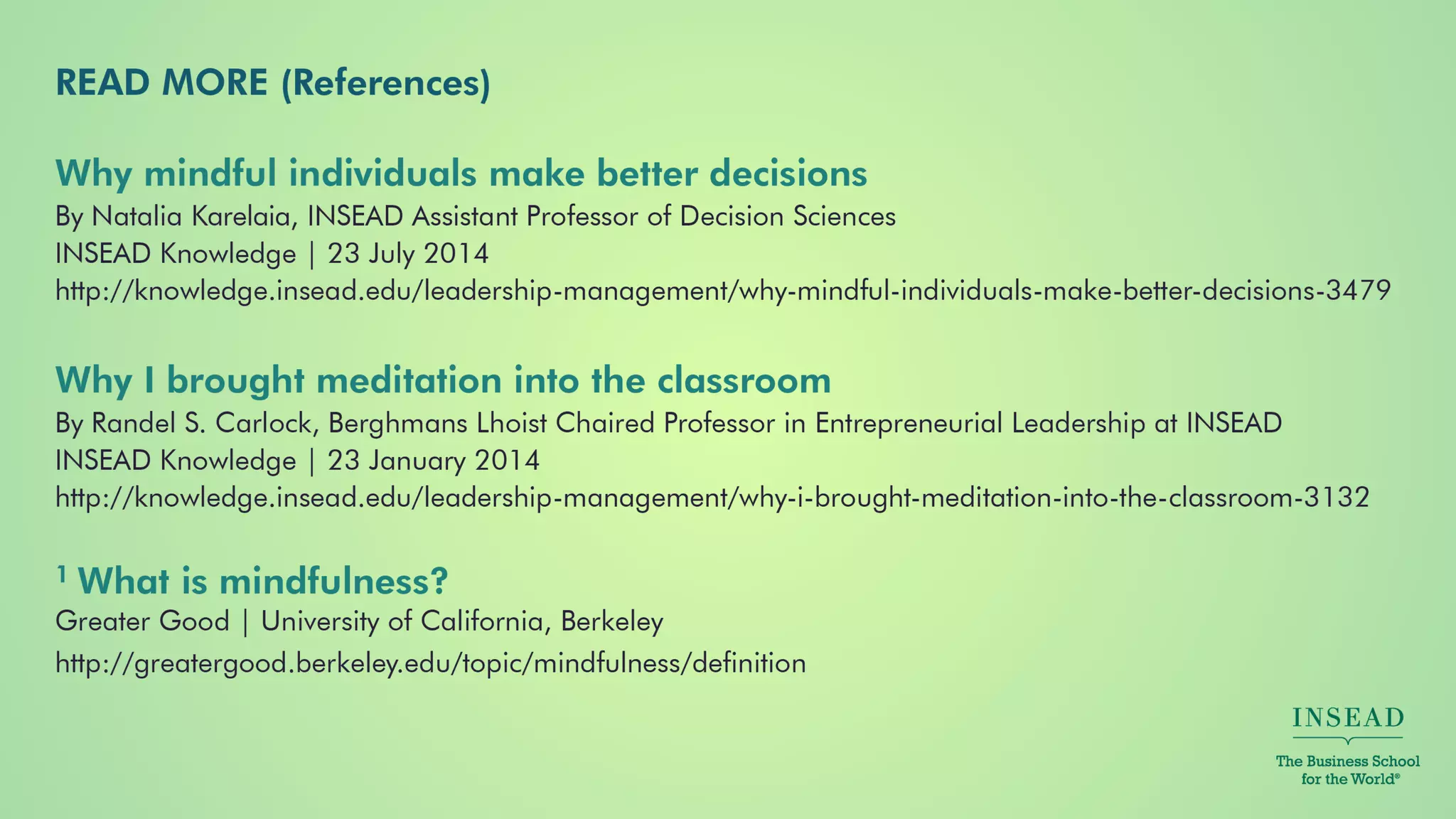 READ MORE (References)

Why mindful individuals make better decisions
By Natalia Karelaia, INSEAD Assistant Professor of Decision Sciences
INSEAD Knowledge | 23 July 2014
http://knowledge.insead.edu/leadership-management/why-mindful-individuals-make-better-decisions-3479

Why I brought meditation into the classroom
By Randel S. Carlock, Berghmans Lhoist Chaired Professor in Entrepreneurial Leadership at INSEAD
INSEAD Knowledge | 23 January 2014
http://knowledge.insead.edu/leadership-management/why-i-brought-meditation-into-the-classroom-3132

$^1$ What is mindfulness?
Greater Good | University of California, Berkeley
http://greatergood.berkeley.edu/topic/mindfulness/definition

INSEAD
The Business School for the World®